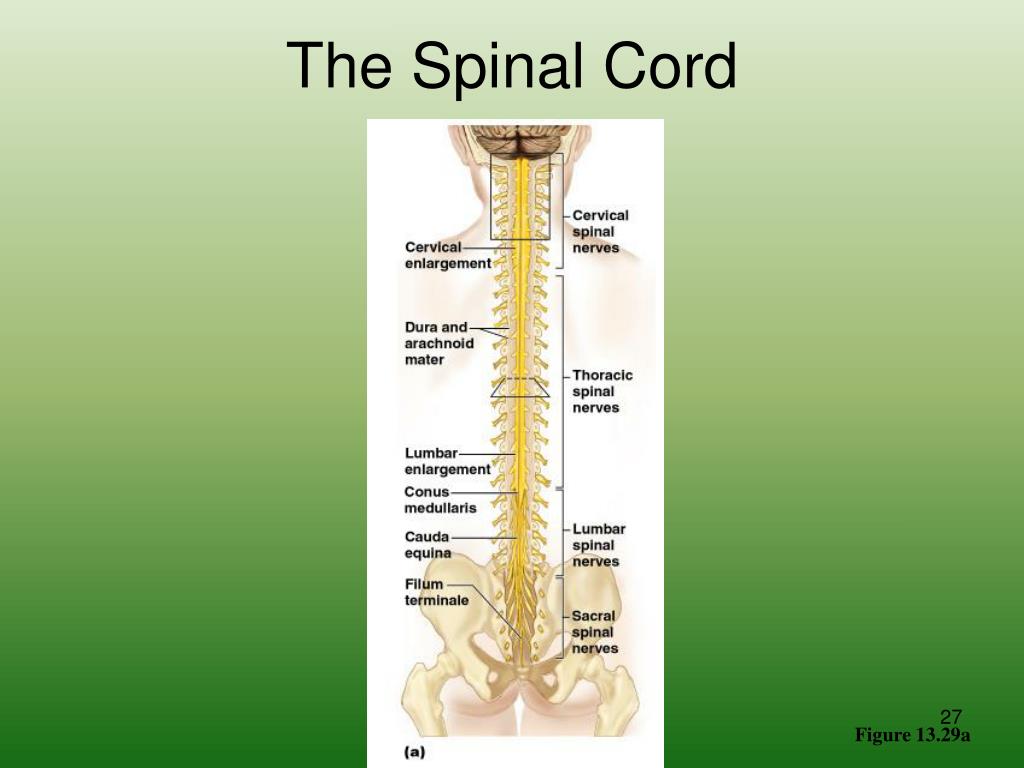 The Spinal Cord

Cervical enlargement

Dura and arachnoid mater

Lumbar enlargement

Conus medullaris

Cauda equina

Filum terminale

Cervical spinal nerves

Thoracic spinal nerves

Lumbar spinal nerves

Sacral spinal nerves

(a)

27

Figure 13.29a